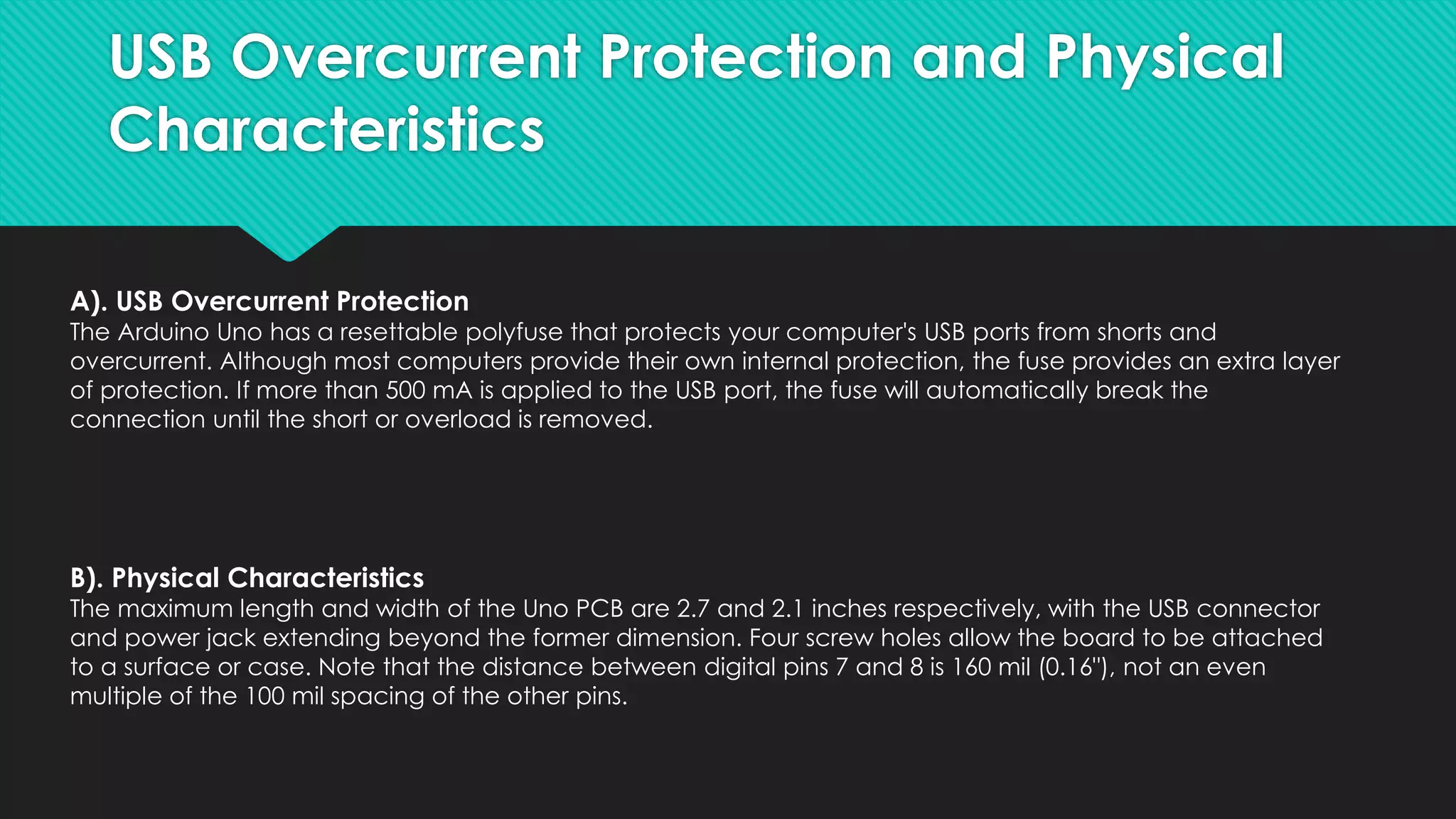 USB Overcurrent Protection and Physical Characteristics

A). USB Overcurrent Protection
The Arduino Uno has a resettable polyfuse that protects your computer's USB ports from shorts and overcurrent. Although most computers provide their own internal protection, the fuse provides an extra layer of protection. If more than 500 mA is applied to the USB port, the fuse will automatically break the connection until the short or overload is removed.

B). Physical Characteristics
The maximum length and width of the Uno PCB are 2.7 and 2.1 inches respectively, with the USB connector and power jack extending beyond the former dimension. Four screw holes allow the board to be attached to a surface or case. Note that the distance between digital pins 7 and 8 is 160 mil (0.16"), not an even multiple of the 100 mil spacing of the other pins.